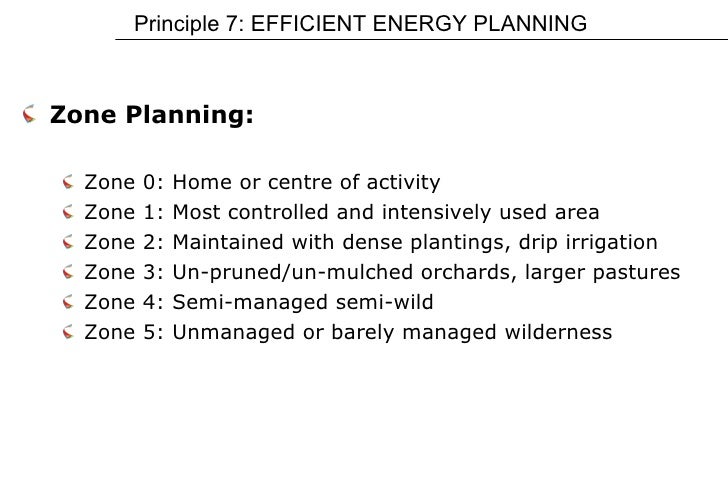 Principle 7: EFFICIENT ENERGY PLANNING

Zone Planning:

Zone 0: Home or centre of activity
Zone 1: Most controlled and intensively used area
Zone 2: Maintained with dense plantings, drip irrigation
Zone 3: Un-pruned/un-mulched orchards, larger pastures
Zone 4: Semi-managed semi-wild
Zone 5: Unmanaged or barely managed wilderness